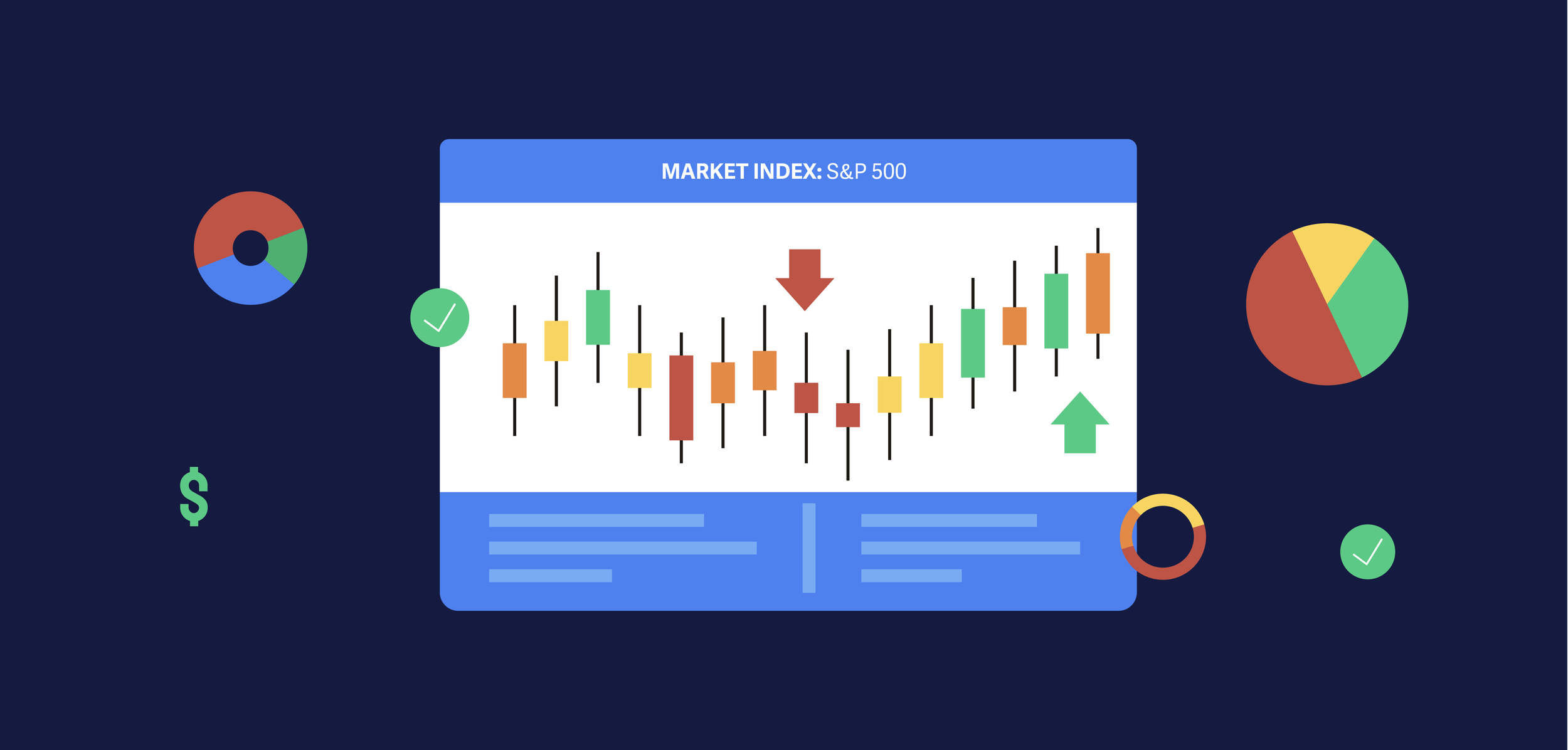 MARKET INDEX: S&P 500

$